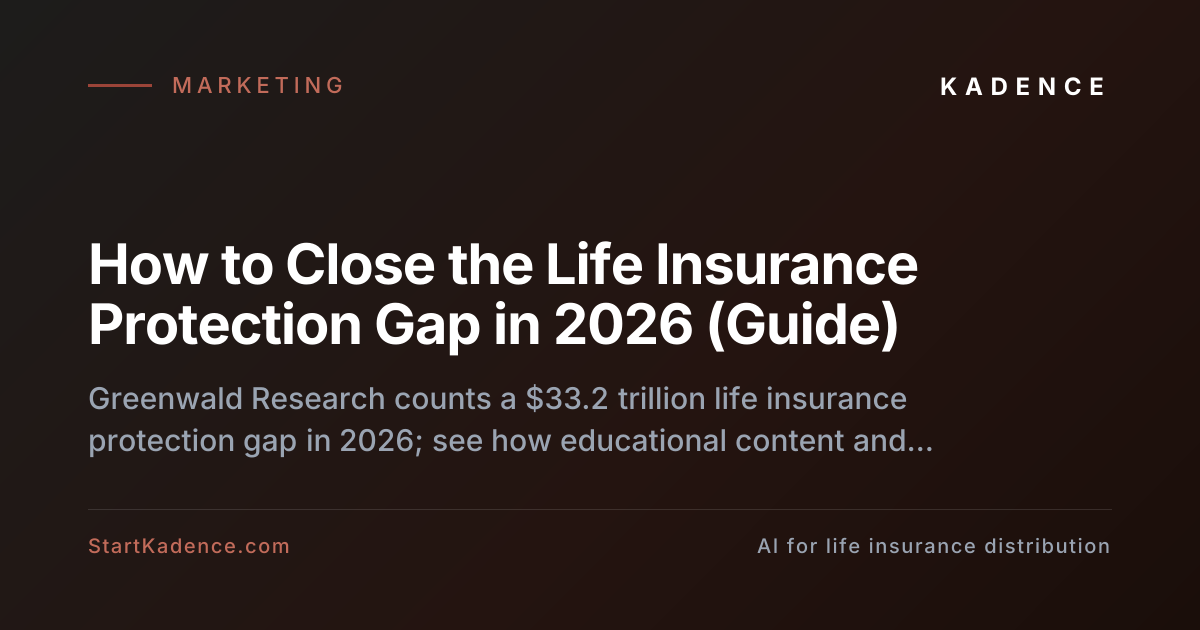 MARKETING

KADENCE

How to Close the Life Insurance Protection Gap in 2026 (Guide)

Greenwald Research counts a \$33.2 trillion life insurance protection gap in 2026; see how educational content and...

StartKadence.com

AI for life insurance distribution